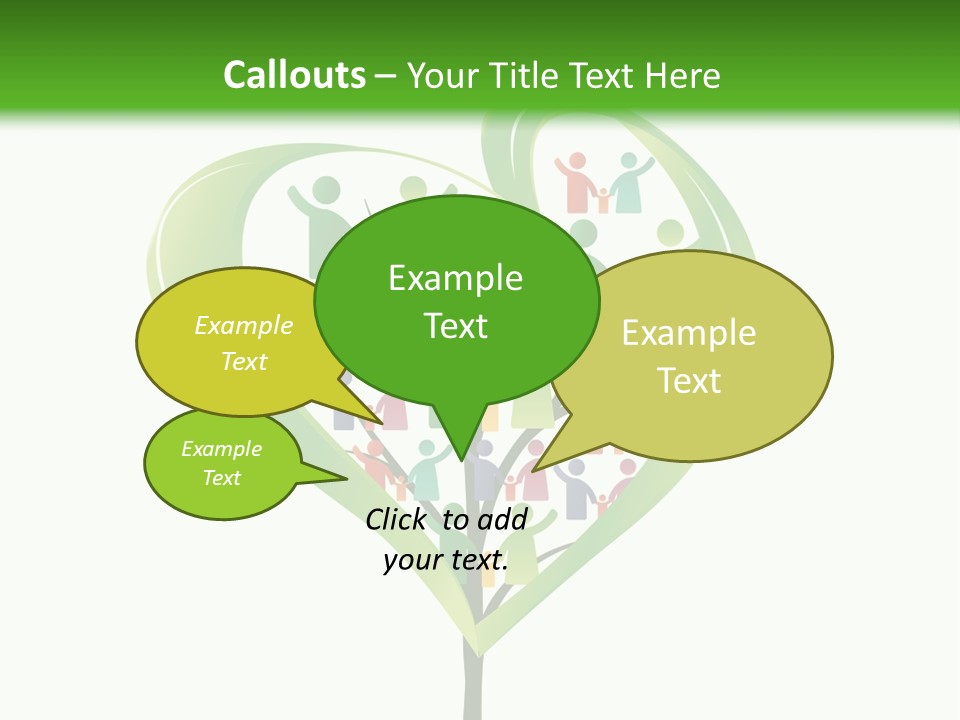 Callouts – Your Title Text Here

Example Text

Example Text

Example Text

Example Text

Click to add your text.